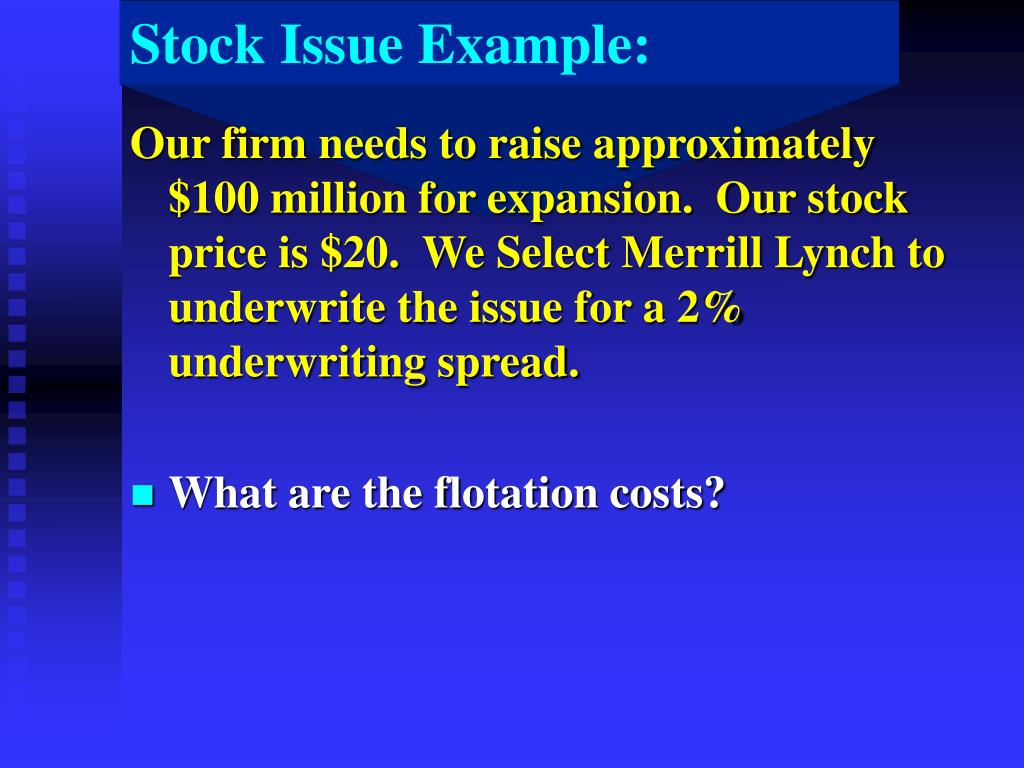 Stock Issue Example:

Our firm needs to raise approximately \$100 million for expansion. Our stock price is \$20. We Select Merrill Lynch to underwrite the issue for a 2% underwriting spread.

What are the flotation costs?